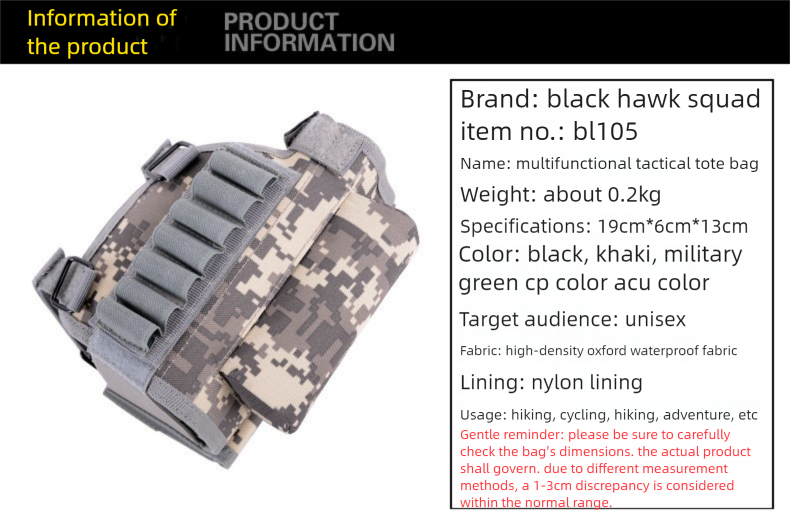 Information of the product

PRODUCT INFORMATION

Brand: black hawk squad
item no.: bl105
Name: multifunctional tactical tote bag
Weight: about 0.2kg
Specifications: 19cm*6cm*13cm
Color: black, khaki, military green cp color acu color
Target audience: unisex
Fabric: high-density oxford waterproof fabric
Lining: nylon lining
Usage: hiking, cycling, hiking, adventure, etc
Gentle reminder: please be sure to carefully check the bag's dimensions. the actual product shall govern. due to different measurement methods, a 1-3cm discrepancy is considered within the normal range.